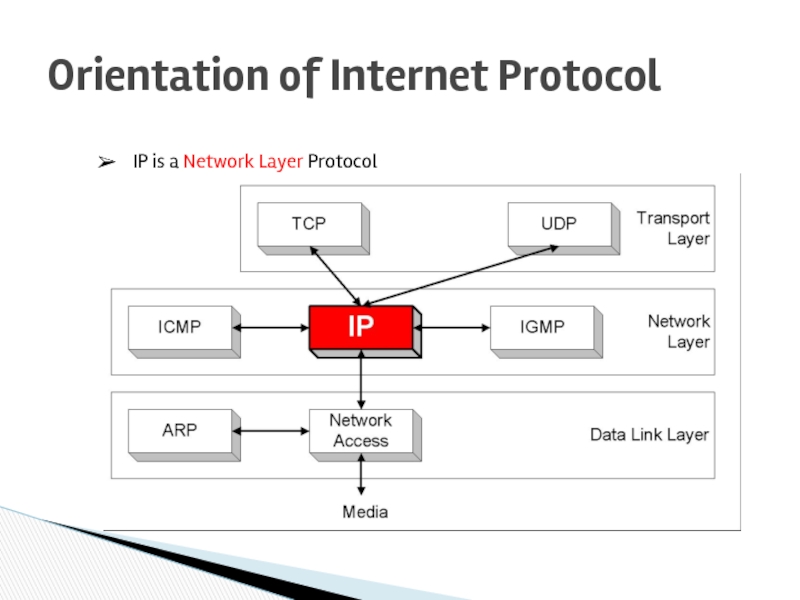 Orientation of Internet Protocol

➢ IP is a Network Layer Protocol

TCP

UDP

Transport Layer

ICMP

IP

IGMP

Network Layer

ARP

Network Access

Data Link Layer

Media